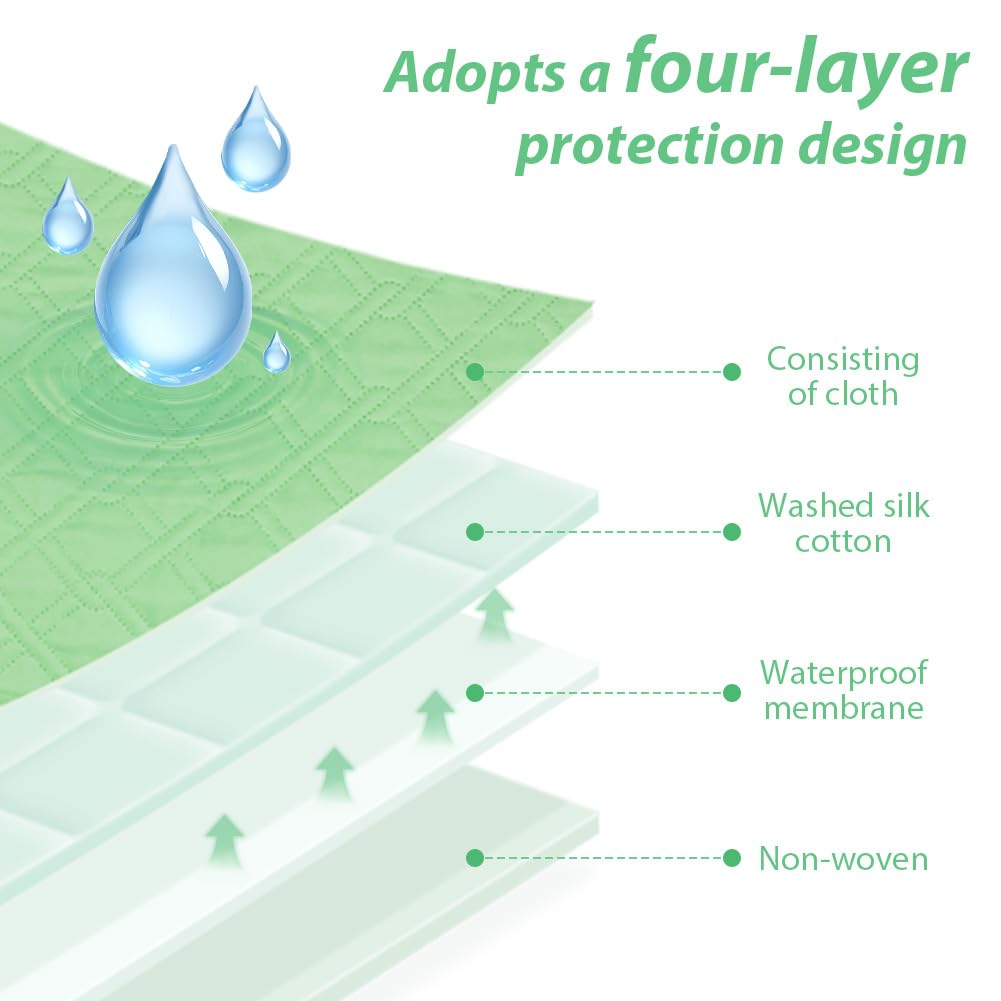 Adopts a four-layer protection design

Consisting of cloth

Washed silk cotton

Waterproof membrane

Non-woven